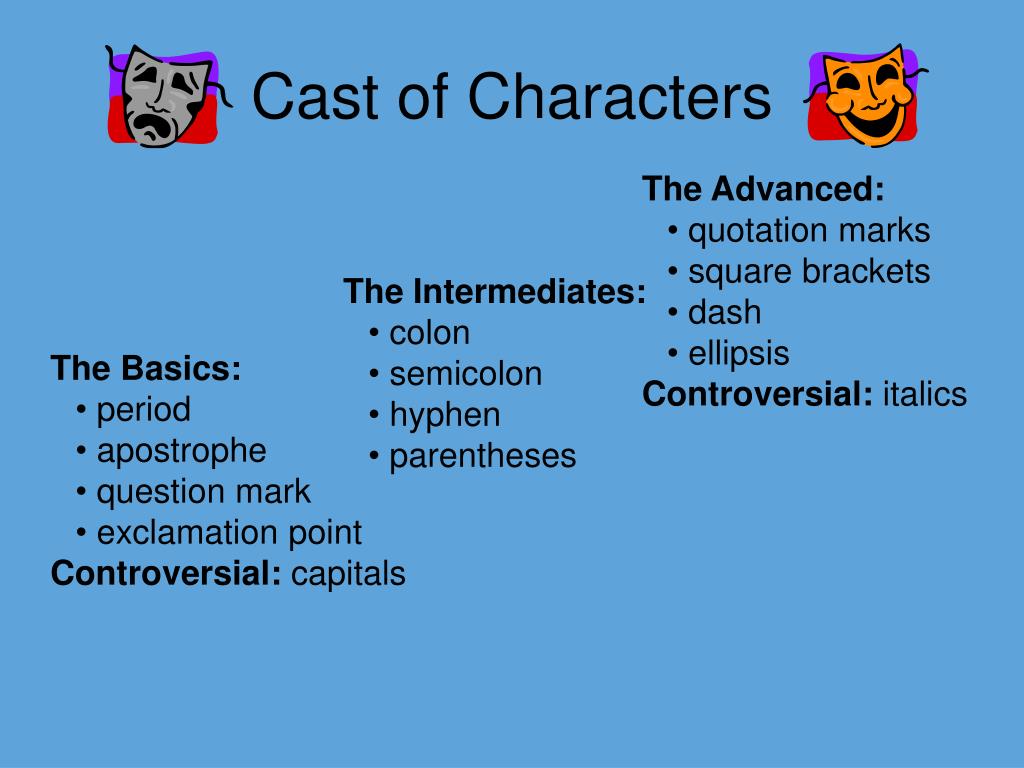 Cast of Characters

The Basics:
• period
• apostrophe
• question mark
• exclamation point
Controversial: capitals

The Intermediates:
• colon
• semicolon
• hyphen
• parentheses

The Advanced:
• quotation marks
• square brackets
• dash
• ellipsis
Controversial: italics